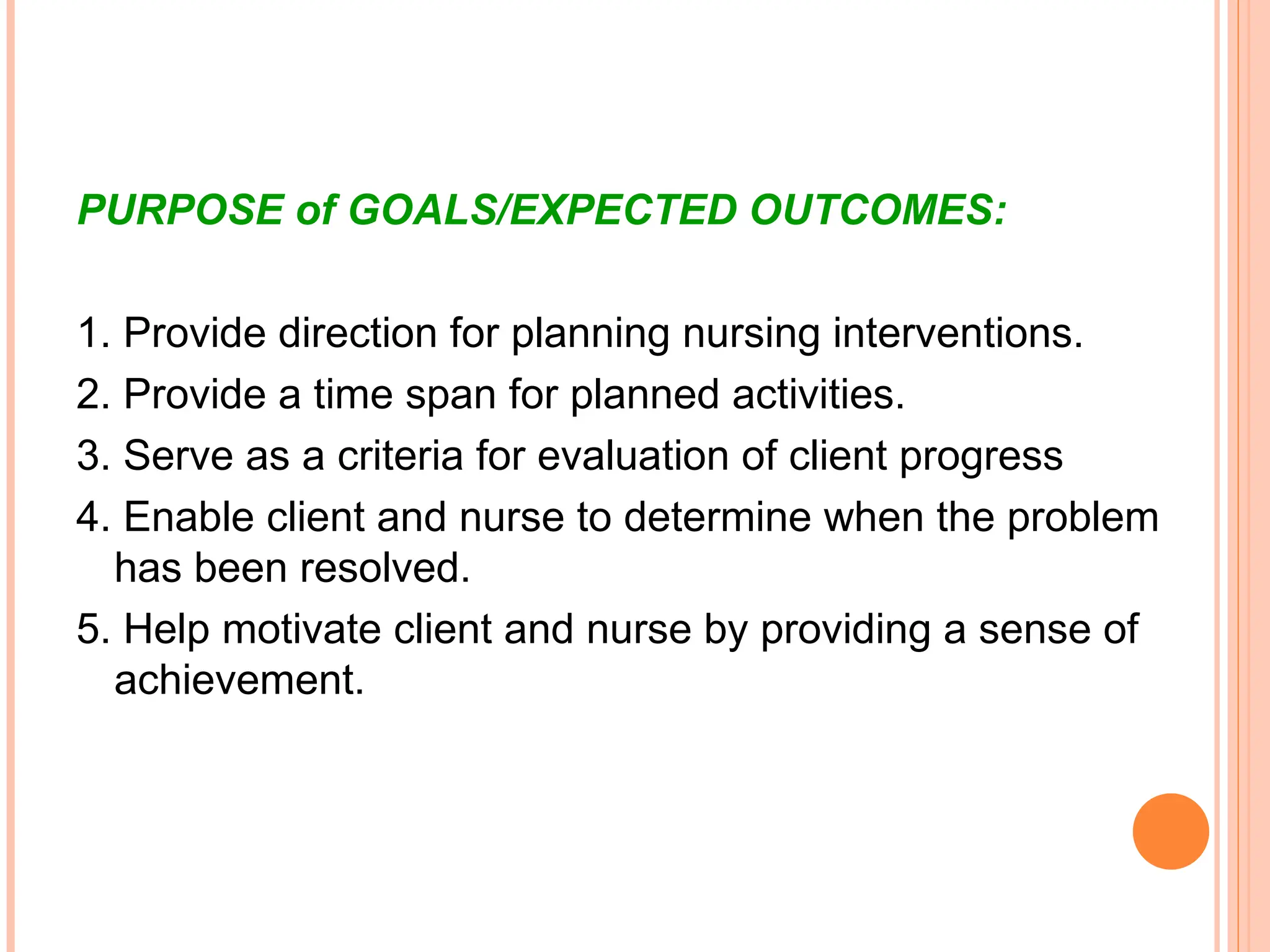 PURPOSE of GOALS/EXPECTED OUTCOMES:

1. Provide direction for planning nursing interventions.
2. Provide a time span for planned activities.
3. Serve as a criteria for evaluation of client progress
4. Enable client and nurse to determine when the problem has been resolved.
5. Help motivate client and nurse by providing a sense of achievement.